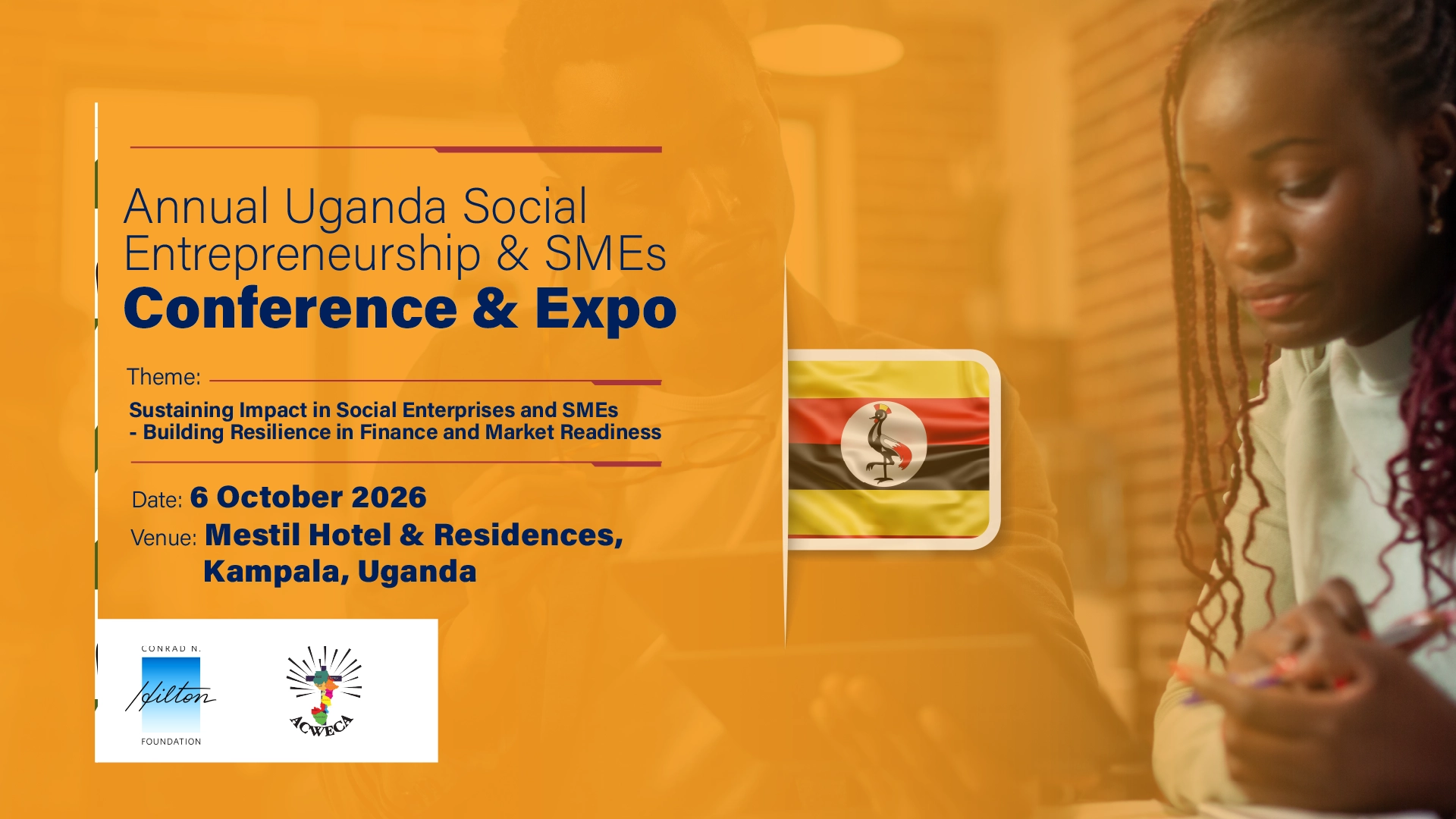 Annual Uganda Social Entrepreneurship & SMEs
Conference & Expo

Theme:
Sustaining Impact in Social Enterprises and SMEs - Building Resilience in Finance and Market Readiness

Date: 6 October 2026
Venue: Mestil Hotel & Residences, Kampala, Uganda

CONRAD N. Hilton FOUNDATION

ACWECA